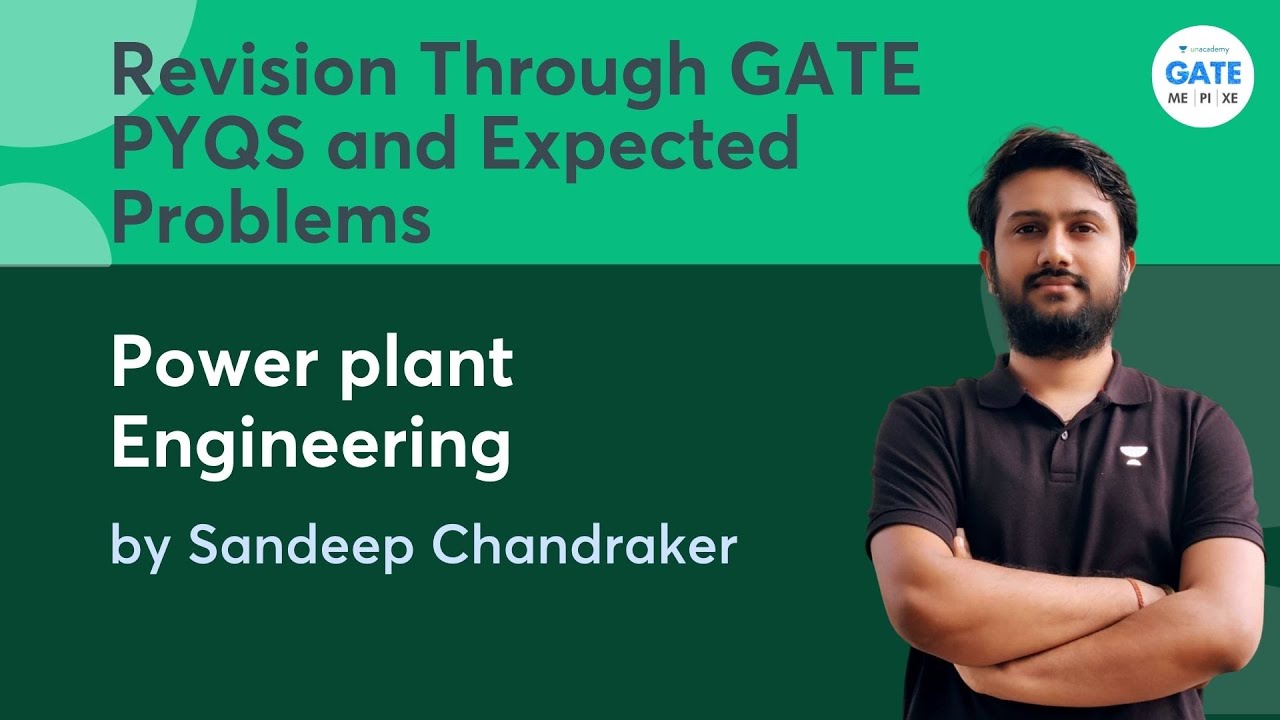 Revision Through GATE PYQS and Expected Problems

unacademy
GATE
ME | PI | XE

Power plant Engineering

by Sandeep Chandraker